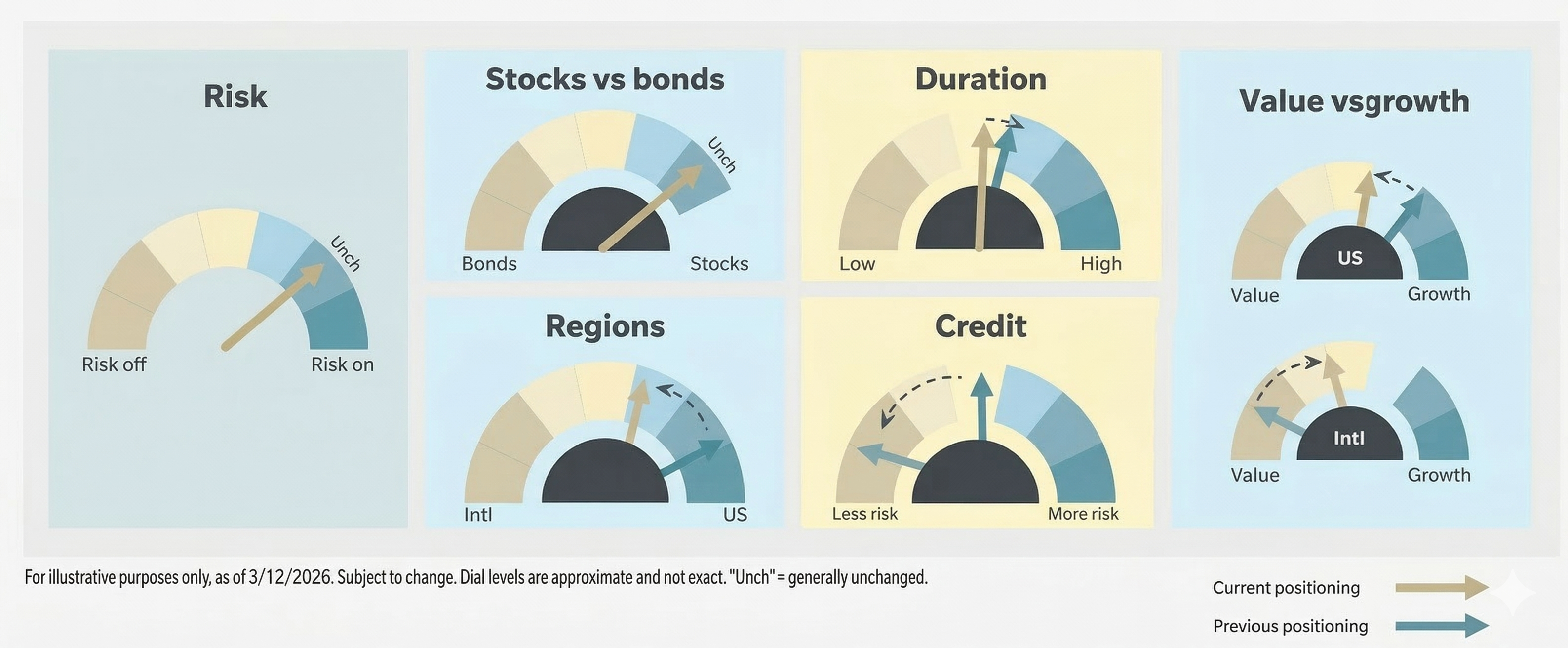 Risk

Unch

Risk off

Risk on

Stocks vs bonds

Unch

Bonds

Stocks

Regions

Intl

US

Duration

Low

High

Credit

Less risk

More risk

Value vsgrowth

US

Value

Growth

Intl

Value

Growth

For illustrative purposes only, as of 3/12/2026. Subject to change. Dial levels are approximate and not exact. "Unch" = generally unchanged.

Current positioning

Previous positioning